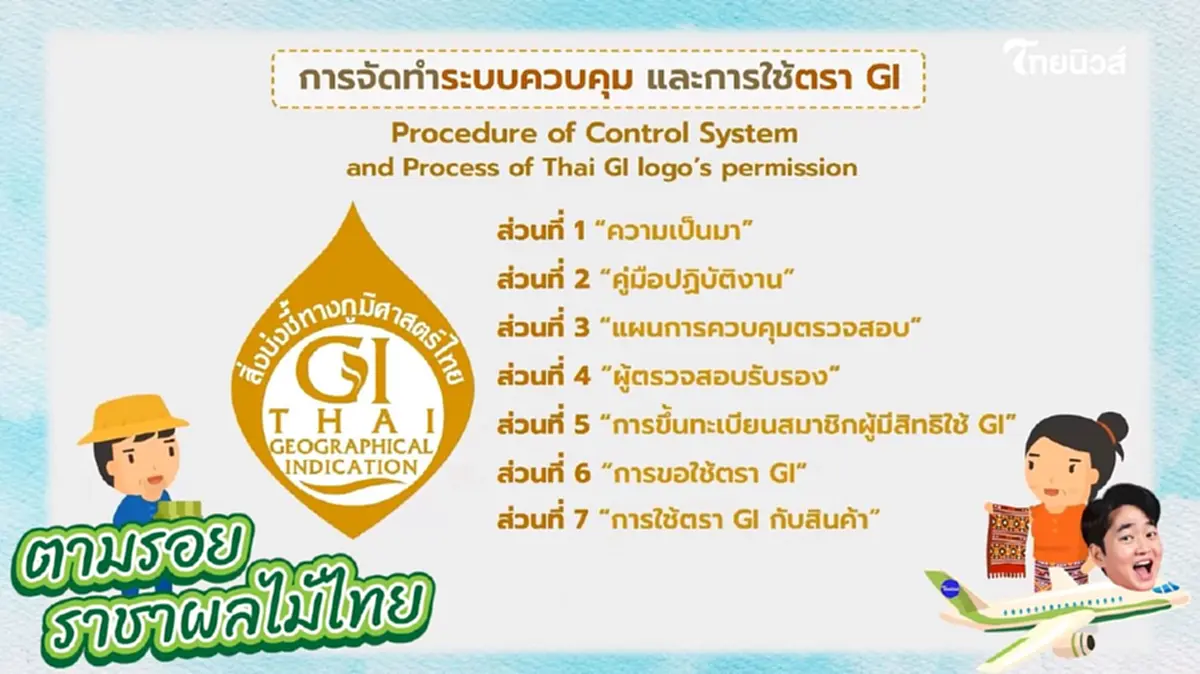 ไทยนิวส์

การจัดทำระบบควบคุม และการใช้ตรา GI

Procedure of Control System and Process of Thai GI logo's permission

สิ่งบ่งชี้ทางภูมิศาสตร์ไทย
GI
THAI
GEOGRAPHICAL INDICATION

ส่วนที่ 1 "ความเป็นมา"
ส่วนที่ 2 "คู่มือปฏิบัติงาน"
ส่วนที่ 3 "แผนการควบคุมตรวจสอบ"
ส่วนที่ 4 "ผู้ตรวจสอบรับรอง"
ส่วนที่ 5 "การขึ้นทะเบียนสมาชิกผู้มีสิทธิใช้ GI"
ส่วนที่ 6 "การขอใช้ตรา GI"
ส่วนที่ 7 "การใช้ตรา GI กับสินค้า"

ตามรอย
ราชาผลไม้ไทย